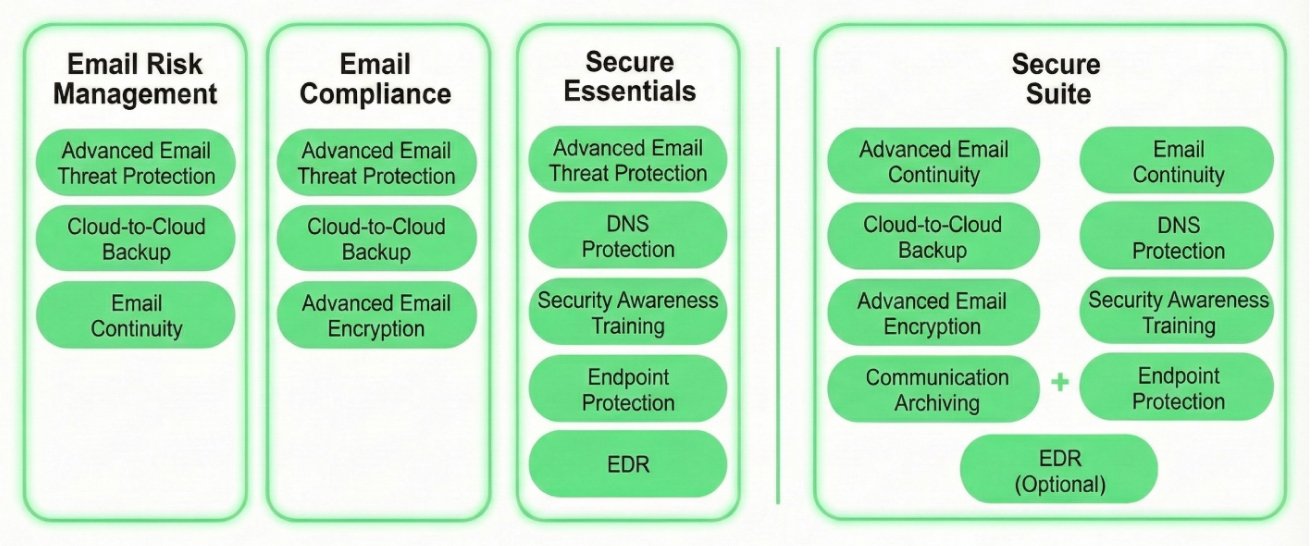 Email Risk Management

Advanced Email Threat Protection

Cloud-to-Cloud Backup

Email Continuity

Email Compliance

Advanced Email Threat Protection

Cloud-to-Cloud Backup

Advanced Email Encryption

Secure Essentials

Advanced Email Threat Protection

DNS Protection

Security Awareness Training

Endpoint Protection

EDR

Secure Suite

Advanced Email Continuity

Cloud-to-Cloud Backup

Advanced Email Encryption

Communication Archiving

+

Email Continuity

DNS Protection

Security Awareness Training

Endpoint Protection

EDR (Optional)